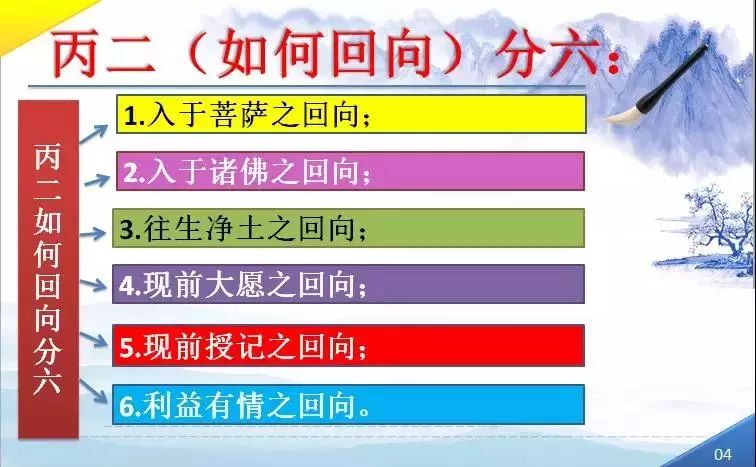 丙二（如何回向）分六：

丙二如何回向分六

1.入于菩萨之回向；

2.入于诸佛之回向；

3.往生净土之回向；

4.现前大愿之回向；

5.现前授记之回向；

6.利益有情之回向。

04